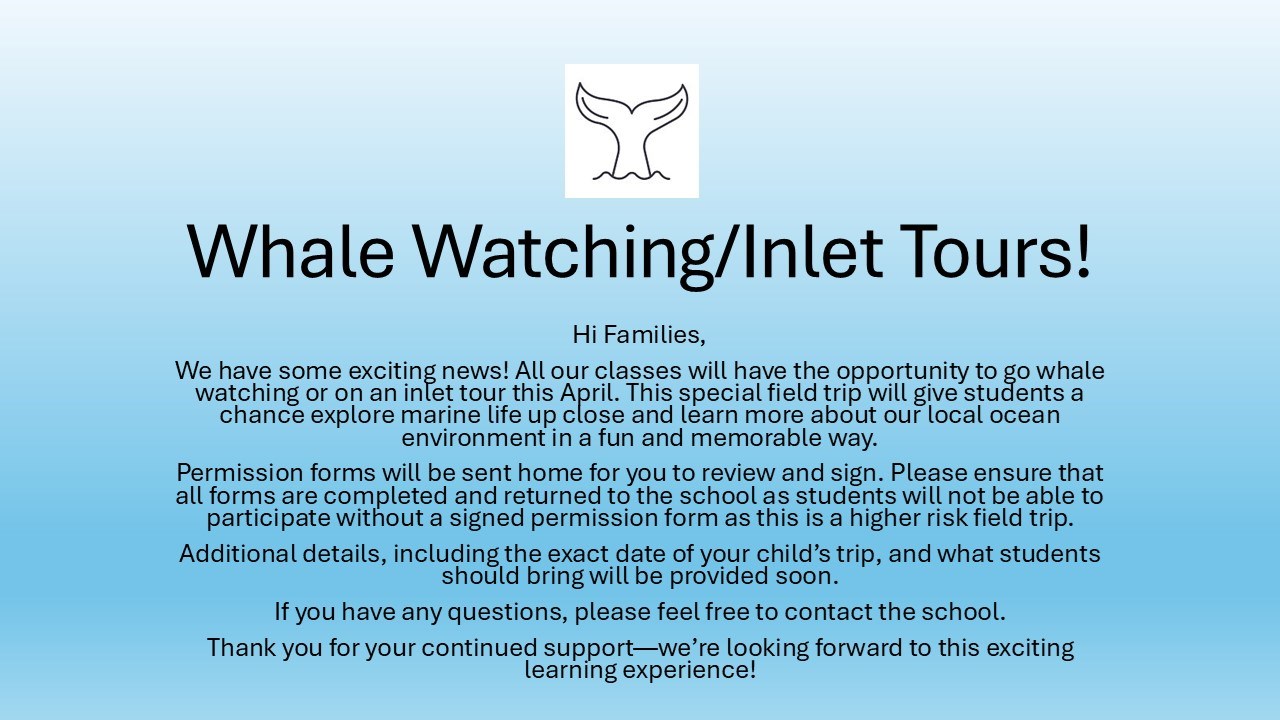 Whale Watching/Inlet Tours!

Hi Families,

We have some exciting news! All our classes will have the opportunity to go whale watching or on an inlet tour this April. This special field trip will give students a chance explore marine life up close and learn more about our local ocean environment in a fun and memorable way.

Permission forms will be sent home for you to review and sign. Please ensure that all forms are completed and returned to the school as students will not be able to participate without a signed permission form as this is a higher risk field trip.

Additional details, including the exact date of your child's trip, and what students should bring will be provided soon.

If you have any questions, please feel free to contact the school.

Thank you for your continued support—we're looking forward to this exciting learning experience!